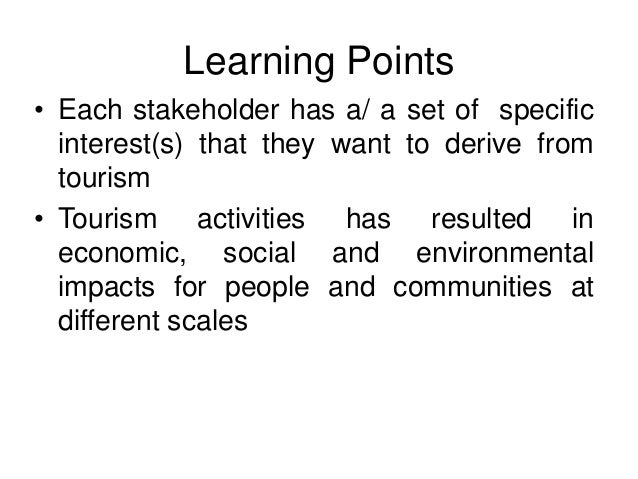 Learning Points

• Each stakeholder has a/ a set of specific interest(s) that they want to derive from tourism

• Tourism activities has resulted in economic, social and environmental impacts for people and communities at different scales